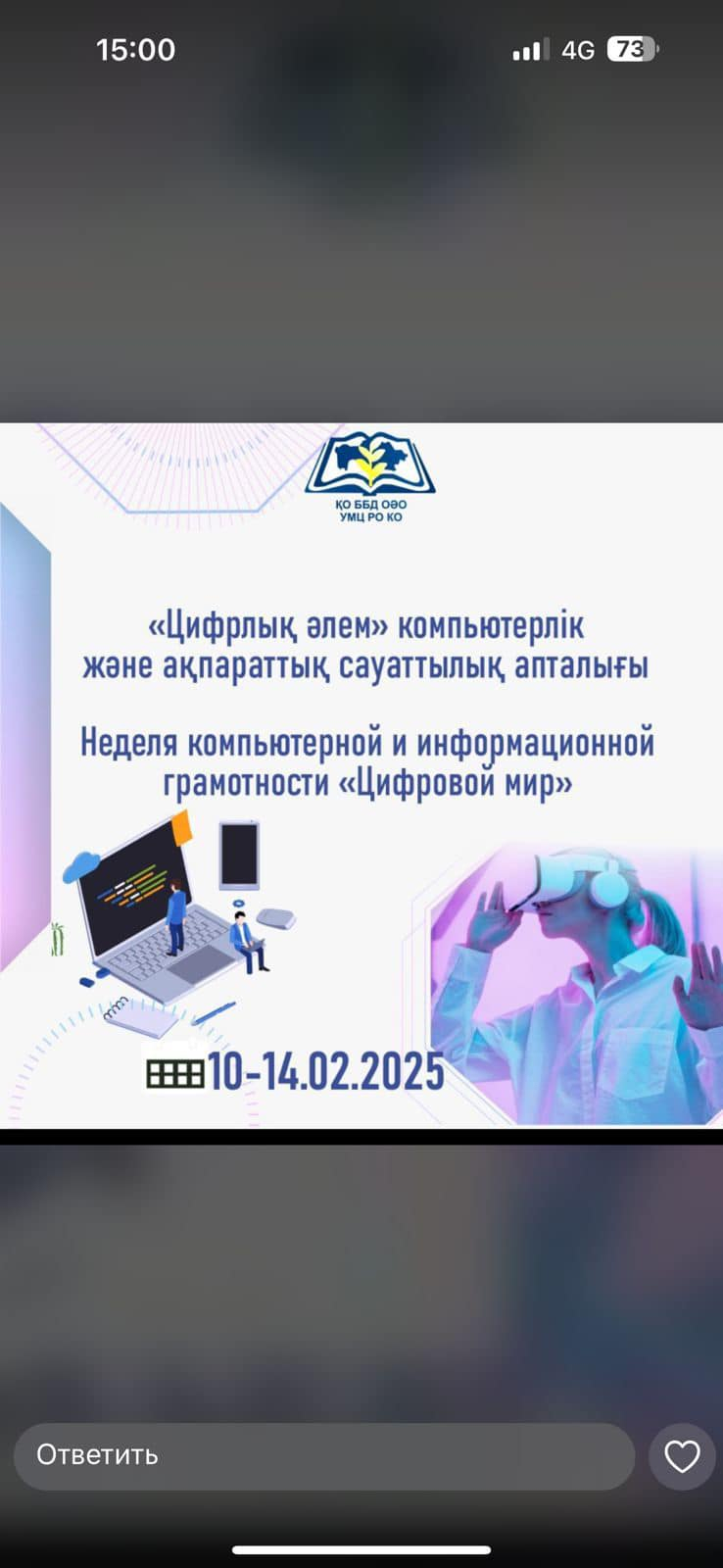 15:00

4G 73

ҚО ББД ОӘО
УМЦ РО КО

«Цифрлық әлем» компьютерлік және ақпараттық сауаттылық апталығы

Неделя компьютерной и информационной грамотности «Цифровой мир»

10-14.02.2025

Ответить